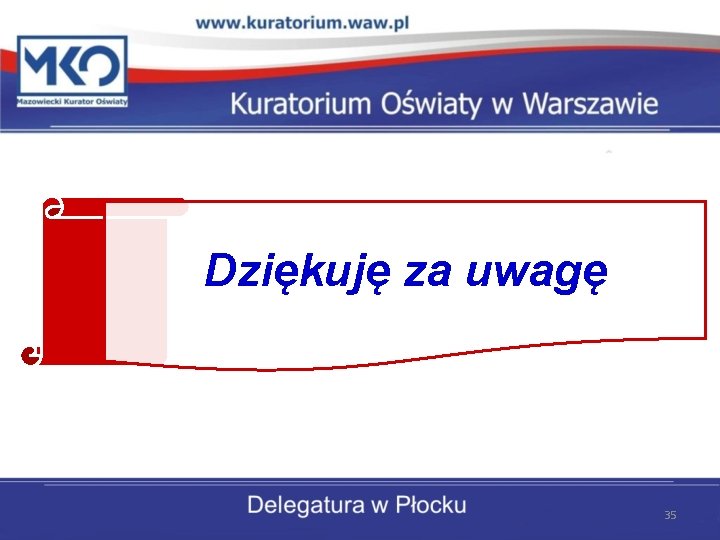 www.kuratorium.waw.pl

MKO
Mazowiecki Kurator Oświaty

Kuratorium Oświaty w Warszawie

Dziękuję za uwagę

Delegatura w Płocku

35